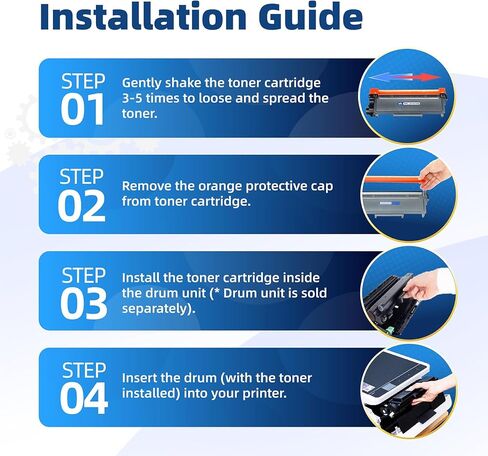 Installation Guide

STEP 01 Gently shake the toner cartridge 3-5 times to loose and spread the toner.

STEP 02 Remove the orange protective cap from toner cartridge.

STEP 03 Install the toner cartridge inside the drum unit (* Drum unit is sold separately).

STEP 04 Insert the drum (with the toner installed) into your printer.